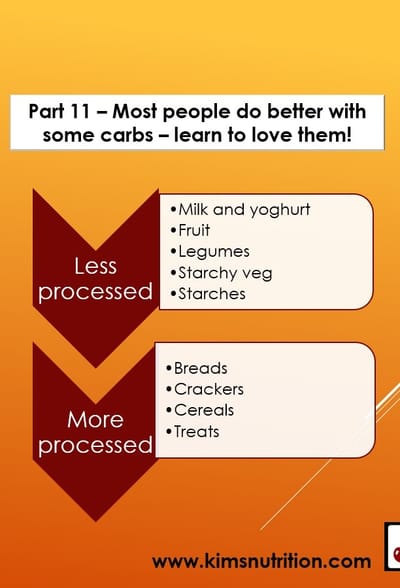 Part 11 – Most people do better with some carbs – learn to love them!

Less processed

•Milk and yoghurt
•Fruit
•Legumes
•Starchy veg
•Starches

More processed

•Breads
•Crackers
•Cereals
•Treats

www.kimsnutrition.com